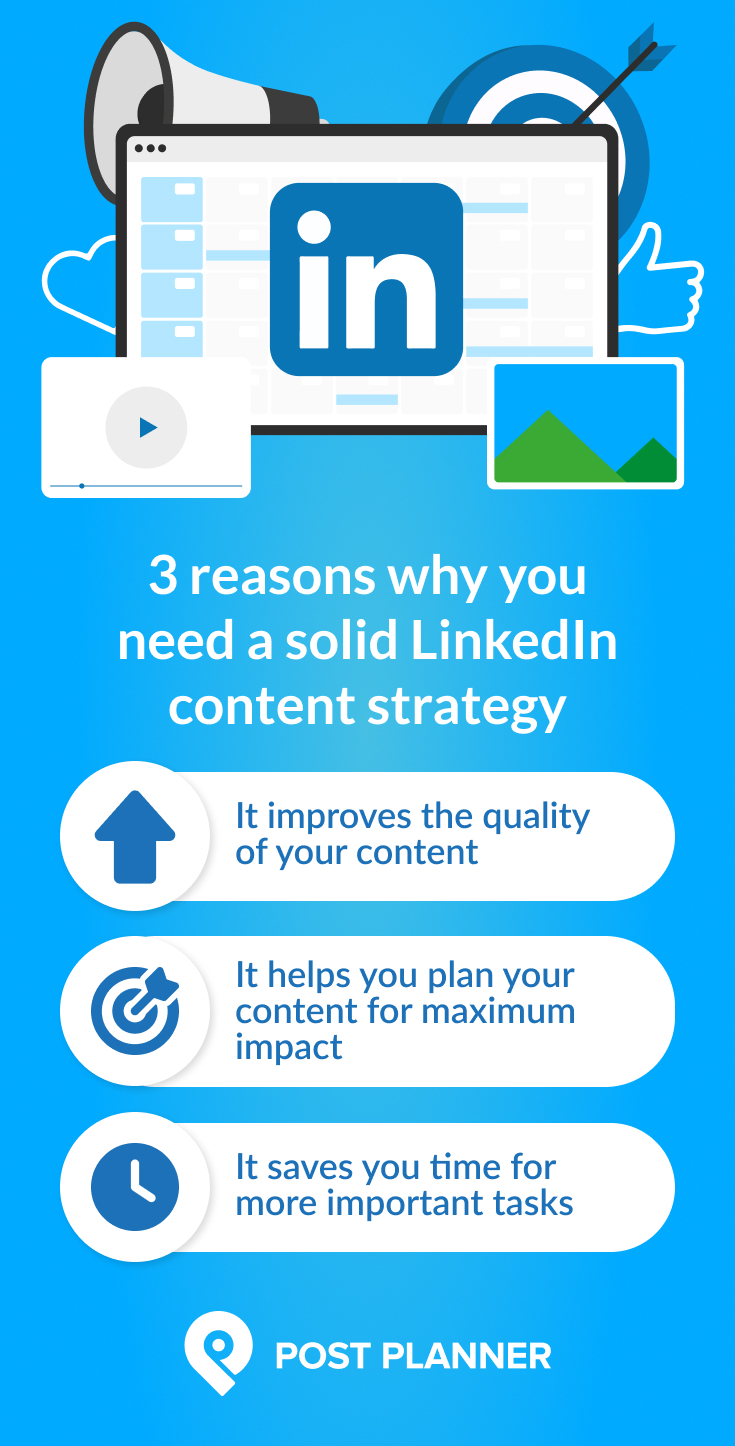 in

3 reasons why you need a solid LinkedIn content strategy

It improves the quality of your content

It helps you plan your content for maximum impact

It saves you time for more important tasks

POST PLANNER